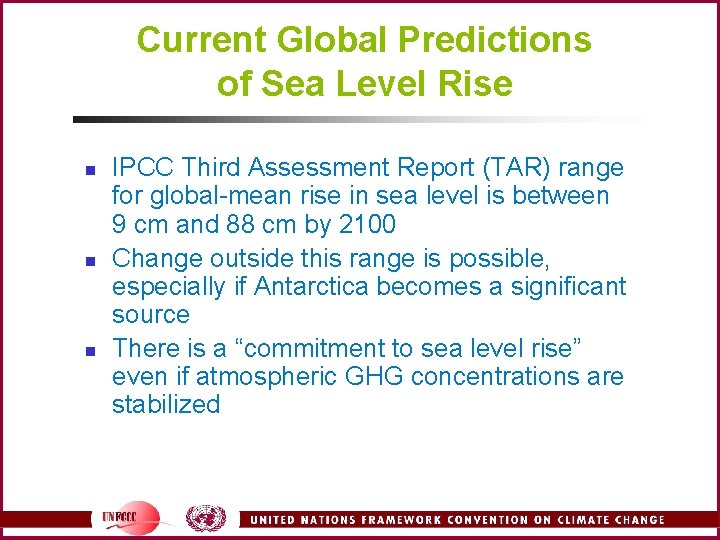 Current Global Predictions of Sea Level Rise

- IPCC Third Assessment Report (TAR) range for global-mean rise in sea level is between 9 cm and 88 cm by 2100
- Change outside this range is possible, especially if Antarctica becomes a significant source
- There is a “commitment to sea level rise” even if atmospheric GHG concentrations are stabilized

UNFCCC

UNITED NATIONS FRAMEWORK CONVENTION ON CLIMATE CHANGE